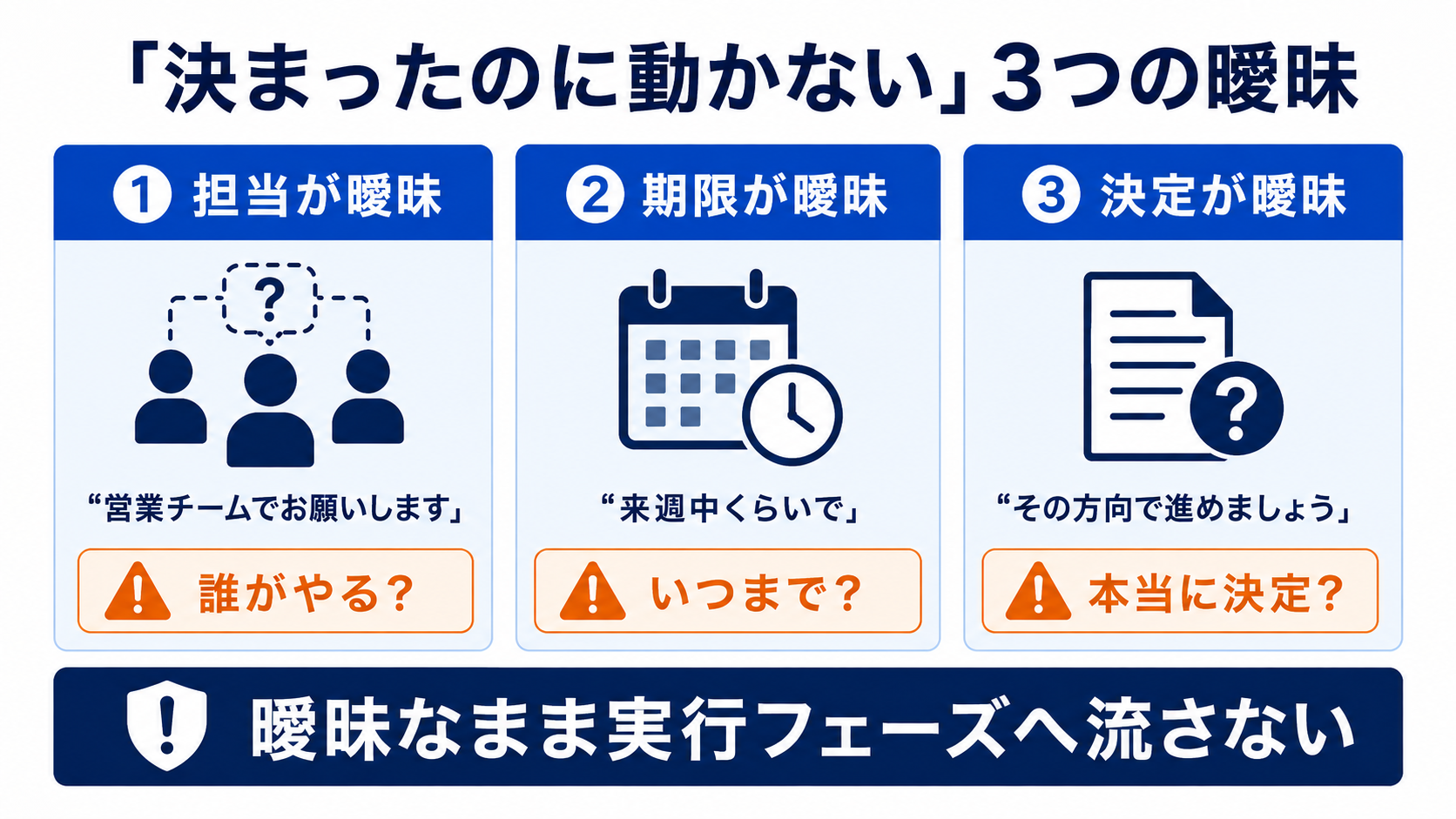 「決まったのに動かない」３つの曖昧

1 担当が曖昧

?

“営業チームでお願いします」

誰がやる？

2 期限が曖昧

“来週中くらいで」

いつまで？

3 決定が曖昧

?

“その方向で進めましょう」

本当に決定？

曖昧なまま実行フェーズへ流さない